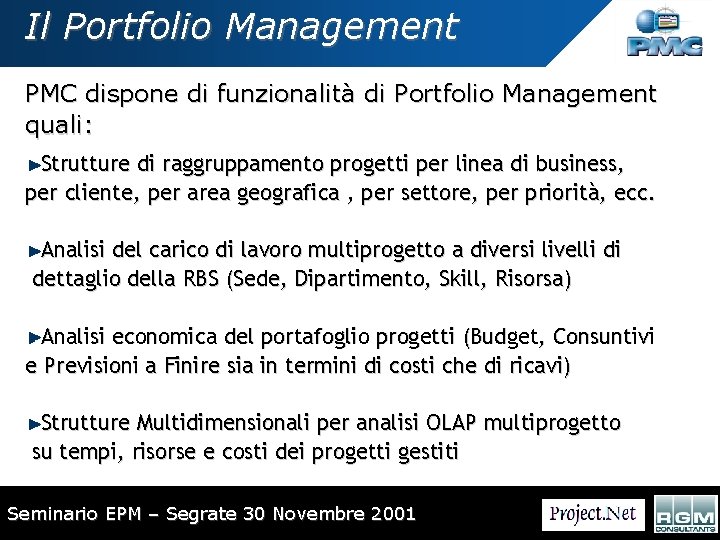 Il Portfolio Management

PMC

PMC dispone di funzionalità di Portfolio Management quali:

►Strutture di raggruppamento progetti per linea di business, per cliente, per area geografica , per settore, per priorità, ecc.

►Analisi del carico di lavoro multiprogetto a diversi livelli di dettaglio della RBS (Sede, Dipartimento, Skill, Risorsa)

►Analisi economica del portafoglio progetti (Budget, Consuntivi e Previsioni a Finire sia in termini di costi che di ricavi)

►Strutture Multidimensionali per analisi OLAP multiprogetto su tempi, risorse e costi dei progetti gestiti

Seminario EPM – Segrate 30 Novembre 2001

Project.Net

RGM CONSULTANTS